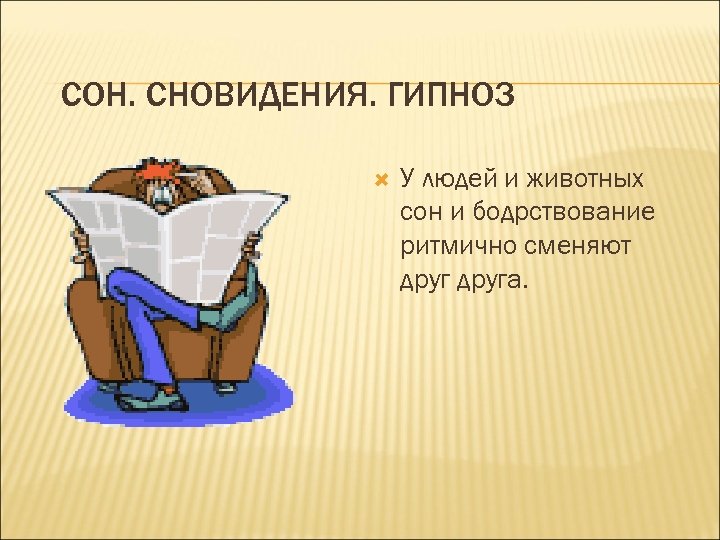 СОН. СНОВИДЕНИЯ. ГИПНОЗ

У людей и животных сон и бодрствование ритмично сменяют друг друга.